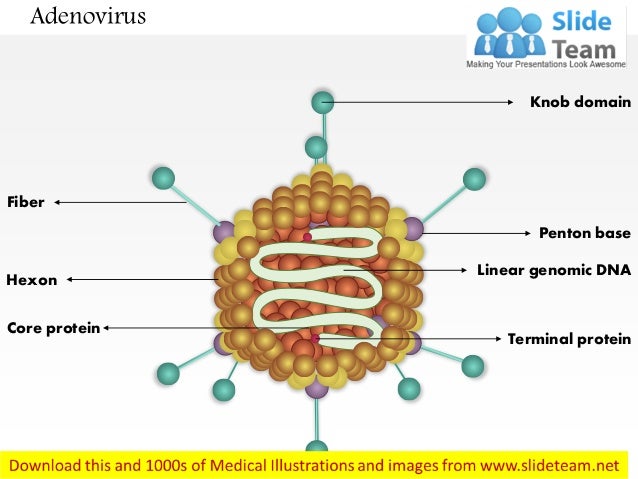 Adenovirus

Slide Team
Making Your Presentations Look Awesome

Knob domain

Fiber

Penton base

Linear genomic DNA

Hexon

Core protein

Terminal protein

Download this and 1000s of Medical Illustrations and images from www.slideteam.net